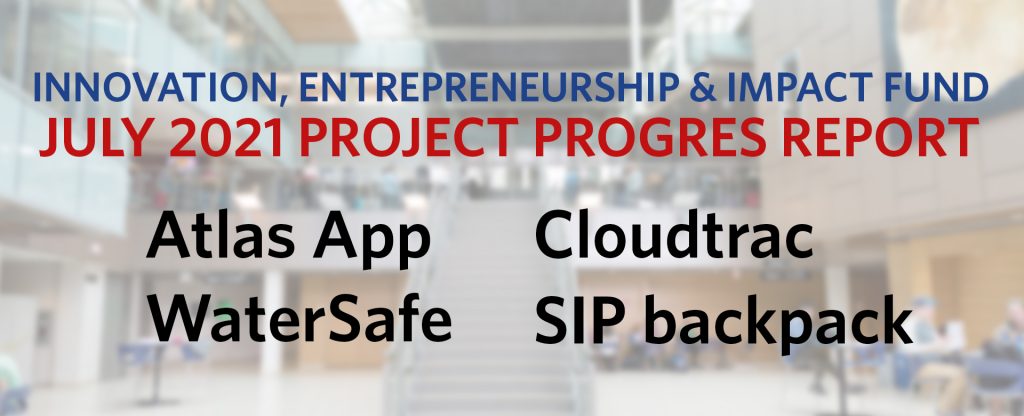 INNOVATION, ENTREPRENEURSHIP & IMPACT FUND
JULY 2021 PROJECT PROGRES REPORT

Atlas App
WaterSafe

Cloudtrac
SIP backpack